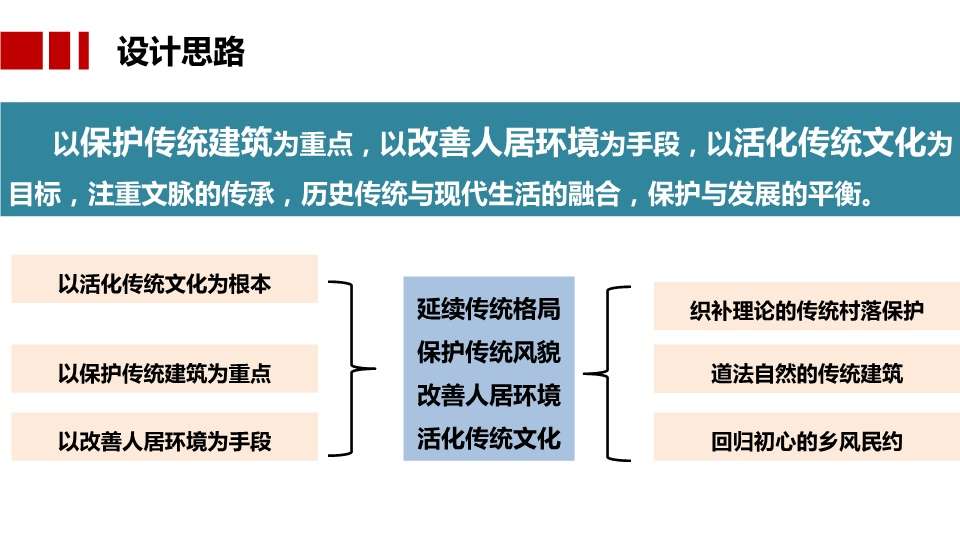 设计思路

以保护传统建筑为重点，以改善人居环境为手段，以活化传统文化为目标，注重文脉的传承，历史传统与现代生活的融合，保护与发展的平衡。

以活化传统文化为根本

以保护传统建筑为重点

以改善人居环境为手段

延续传统格局
保护传统风貌
改善人居环境
活化传统文化

织补理论的传统村落保护

道法自然的传统建筑

回归初心的乡风民约